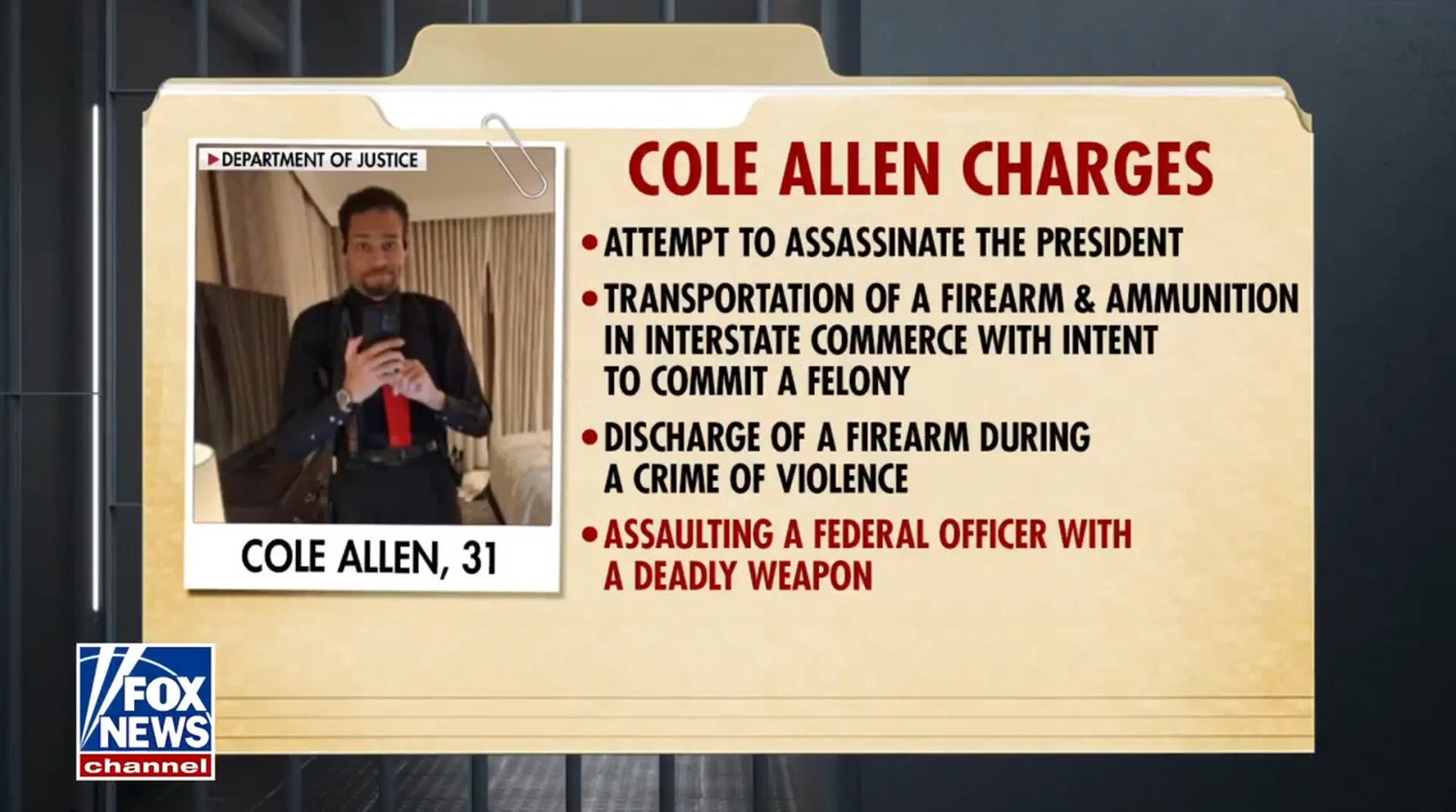 DEPARTMENT OF JUSTICE

COLE ALLEN, 31

COLE ALLEN CHARGES

• ATTEMPT TO ASSASSINATE THE PRESIDENT

• TRANSPORTATION OF A FIREARM & AMMUNITION IN INTERSTATE COMMERCE WITH INTENT TO COMMIT A FELONY

• DISCHARGE OF A FIREARM DURING A CRIME OF VIOLENCE

• ASSAULTING A FEDERAL OFFICER WITH A DEADLY WEAPON

FOX NEWS channel